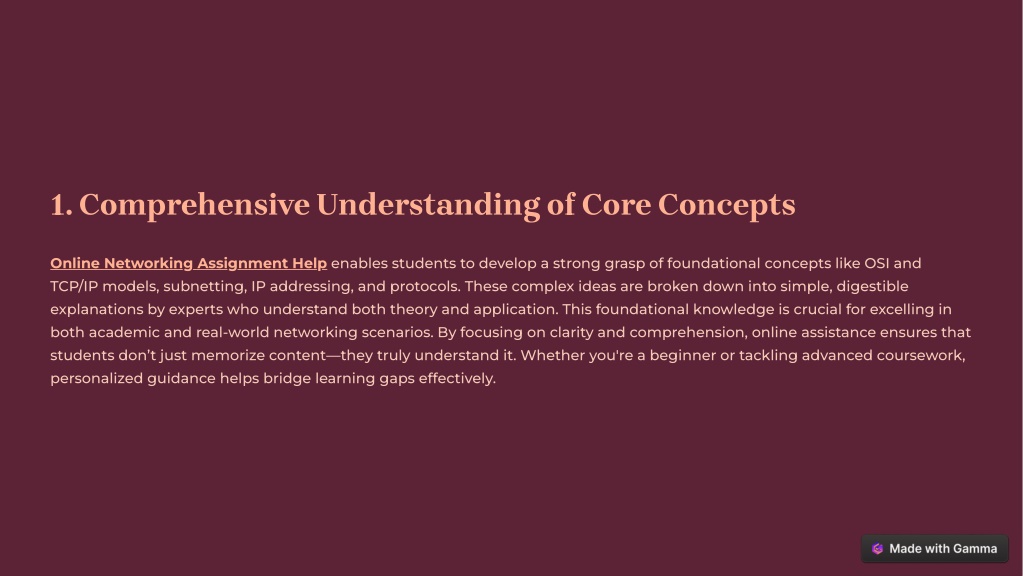 1. Comprehensive Understanding of Core Concepts

Online Networking Assignment Help enables students to develop a strong grasp of foundational concepts like OSI and TCP/IP models, subnetting, IP addressing, and protocols. These complex ideas are broken down into simple, digestible explanations by experts who understand both theory and application. This foundational knowledge is crucial for excelling in both academic and real-world networking scenarios. By focusing on clarity and comprehension, online assistance ensures that students don't just memorize content—they truly understand it. Whether you're a beginner or tackling advanced coursework, personalized guidance helps bridge learning gaps effectively.

Made with Gamma